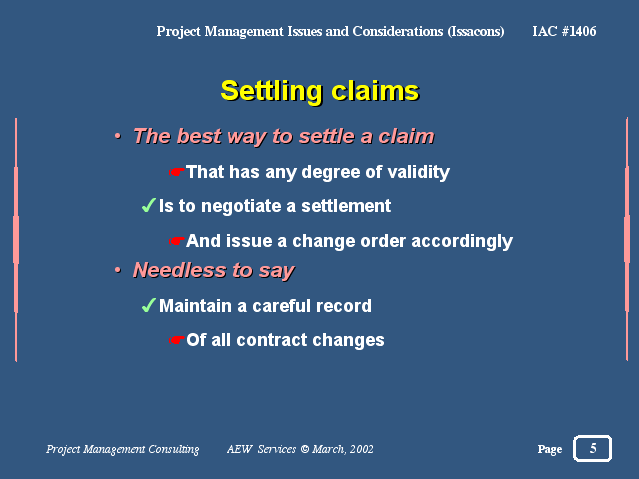 Project Management Issues and Considerations (Issacons) IAC #1406

Settling claims

• The best way to settle a claim

☛That has any degree of validity

✓Is to negotiate a settlement

☛And issue a change order accordingly

• Needless to say

✓Maintain a careful record

☛Of all contract changes

Project Management Consulting AEW Services © March, 2002

Page 5